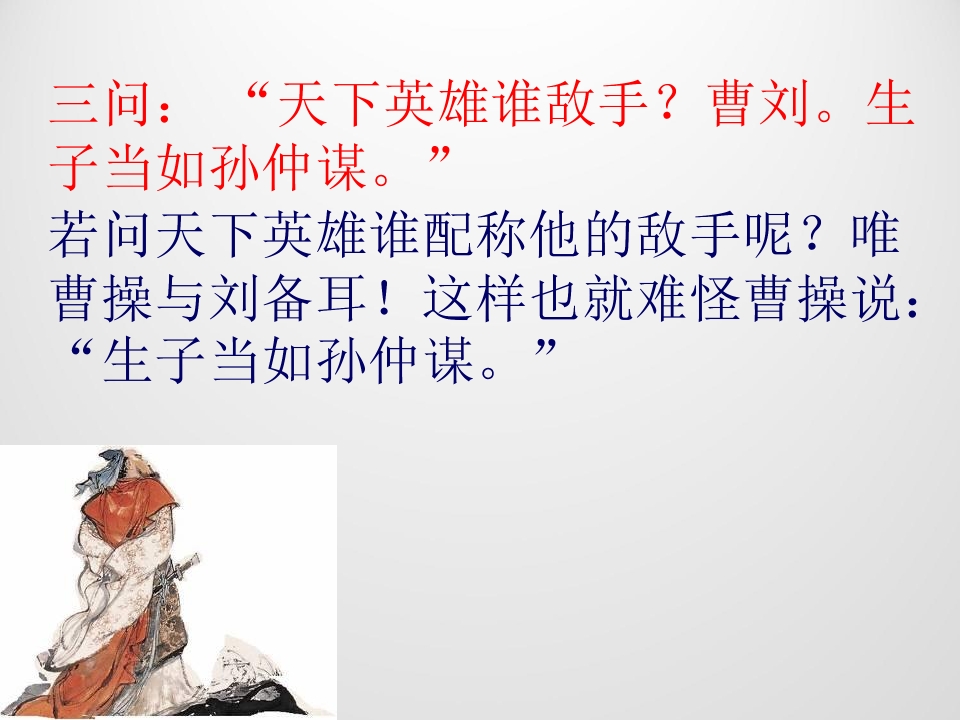 三问：“天下英雄谁敌手？曹刘。生子当如孙仲谋。”

若问天下英雄谁配称他的敌手呢？唯曹操与刘备耳！这样也就难怪曹操说：“生子当如孙仲谋。”